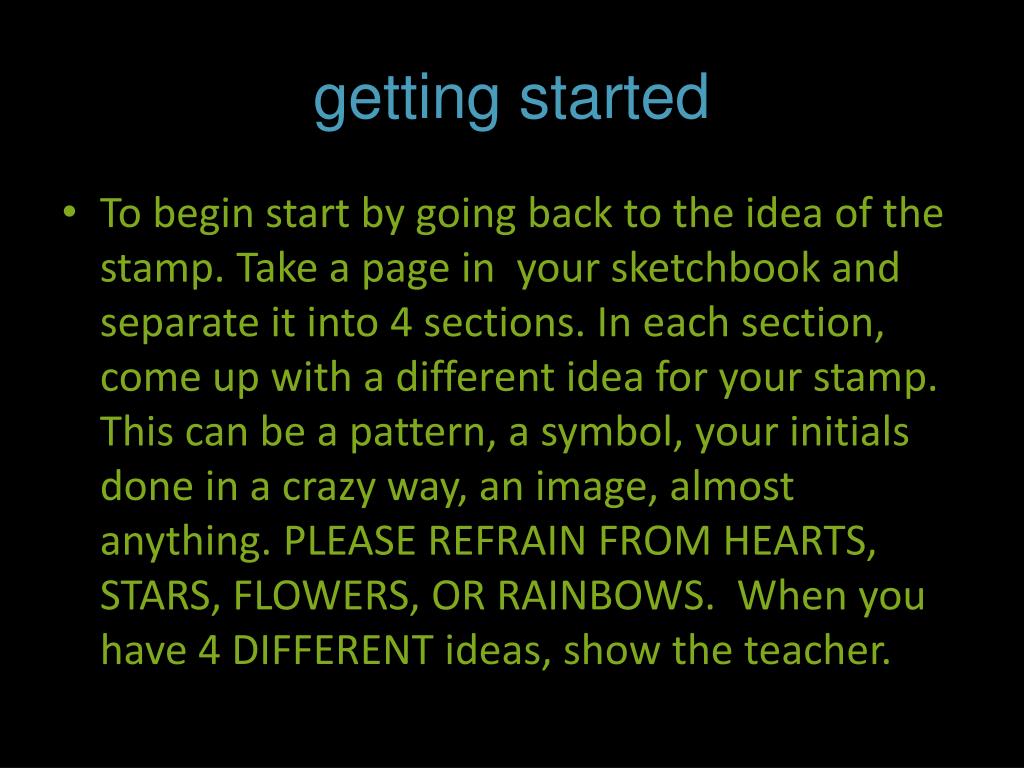 getting started

• To begin start by going back to the idea of the stamp. Take a page in your sketchbook and separate it into 4 sections. In each section, come up with a different idea for your stamp. This can be a pattern, a symbol, your initials done in a crazy way, an image, almost anything. PLEASE REFRAIN FROM HEARTS, STARS, FLOWERS, OR RAINBOWS. When you have 4 DIFFERENT ideas, show the teacher.